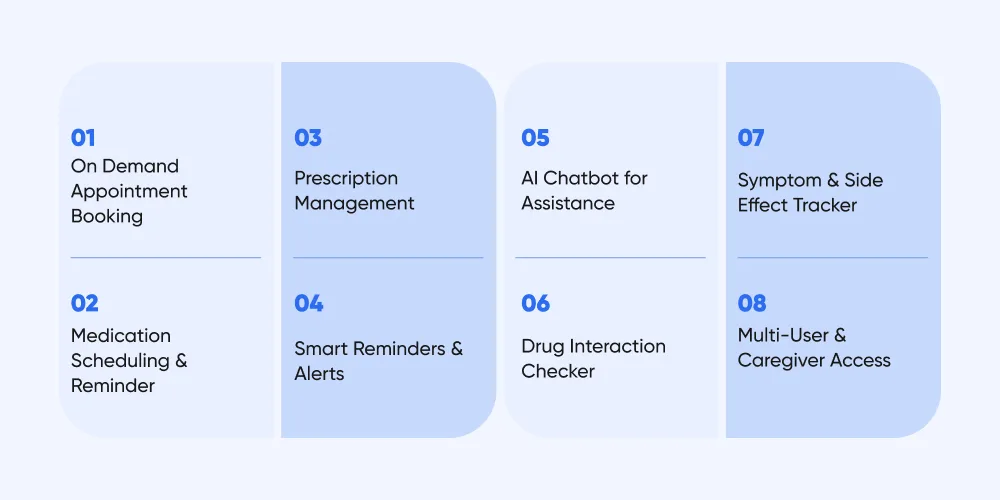 01
On Demand Appointment Booking

02
Medication Scheduling & Reminder

03
Prescription Management

04
Smart Reminders & Alerts

05
AI Chatbot for Assistance

06
Drug Interaction Checker

07
Symptom & Side Effect Tracker

08
Multi-User & Caregiver Access